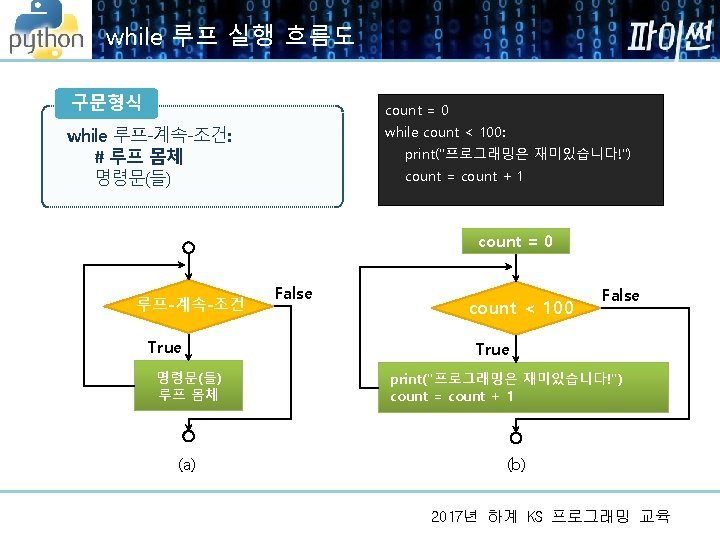 python while 루프 실행 흐름도 파이썬

구문형식
while 루프-계속-조건:
# 루프 몸체
명령문(들)

count = 0
while count < 100:
print("프로그래밍은 재미있습니다!")
count = count + 1

루프-계속-조건
False
True
명령문(들)
루프 몸체
(a)

count = 0
count < 100
False
True
print("프로그래밍은 재미있습니다!")
count = count + 1
(b)

2017년 하계 KS 프로그래밍 교육